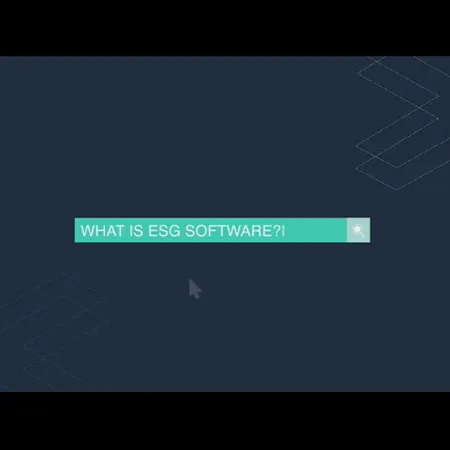 WHAT IS ESG SOFTWARE?